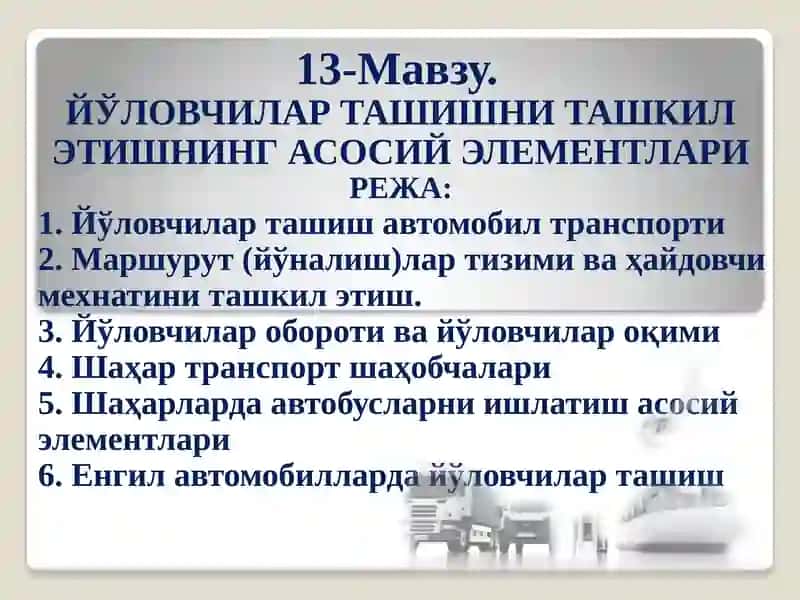 13-Мавзу.
ЙЎЛОВЧИЛАР ТАШИШНИ ТАШКИЛ ЭТИШНИНГ АСОСИЙ ЭЛЕМЕНТЛАРИ
РЕЖА:
1. Йўловчилар ташиш автомобил транспорти
2. Маршурут (йўналиш)лар тизими ва ҳайдовчи мехнатини ташкил этиш.
3. Йўловчилар обороти ва йўловчилар оқими
4. Шаҳар транспорт шаҳобчалари
5. Шаҳарларда автобусларни ишлатиш асосий элементлари
6. Енгил автомобилларда йўловчилар ташиш